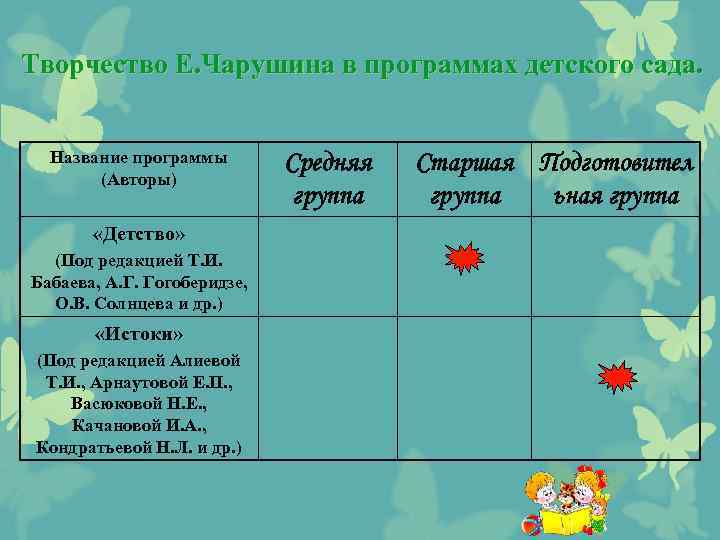 Творчество Е.Чарушина в программах детского сада.

| Название программы (Авторы) | Средняя группа | Старшая группа | Подготовительная группа |
|---|---|---|---|
| «Детство» (Под редакцией Т.И. Бабаева, А.Г. Гогоберидзе, О.В. Солнцева и др.) | | | |
| «Истоки» (Под редакцией Алиевой Т.И., Арнаутовой Е.П., Васюковой Н.Е., Качановой И.А., Кондратьевой Н.Л. и др.) | | | |